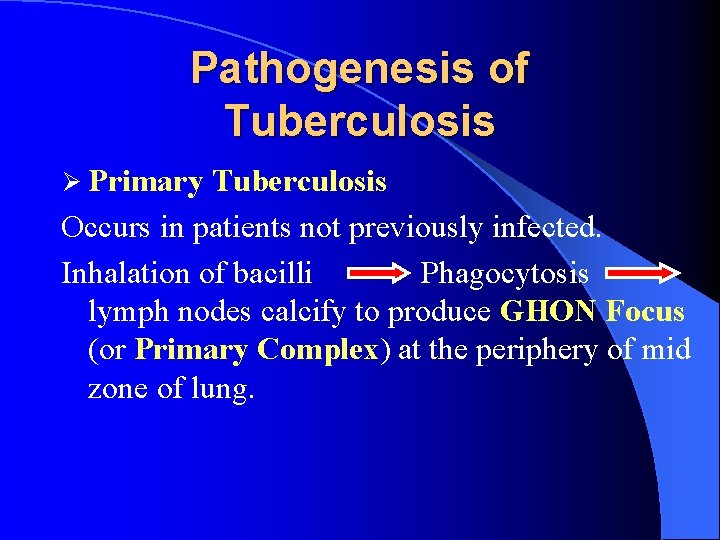 Pathogenesis of Tuberculosis

➢ Primary Tuberculosis

Occurs in patients not previously infected.

Inhalation of bacilli → Phagocytosis → lymph nodes calcify to produce GHON Focus (or Primary Complex) at the periphery of mid zone of lung.